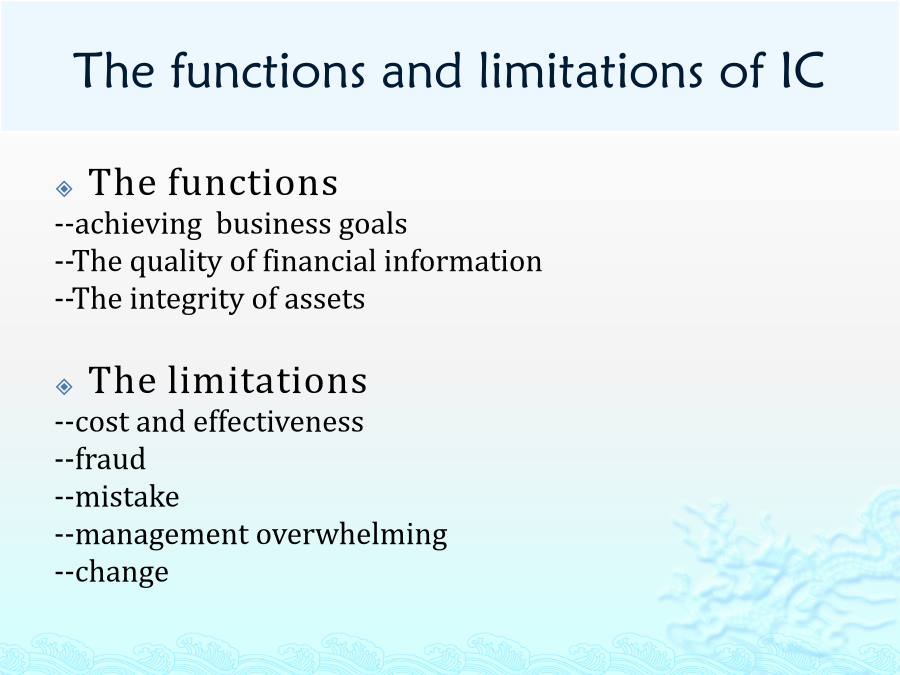 The functions and limitations of IC

The functions
--achieving business goals
--The quality of financial information
--The integrity of assets

The limitations
--cost and effectiveness
--fraud
--mistake
--management overwhelming
--change